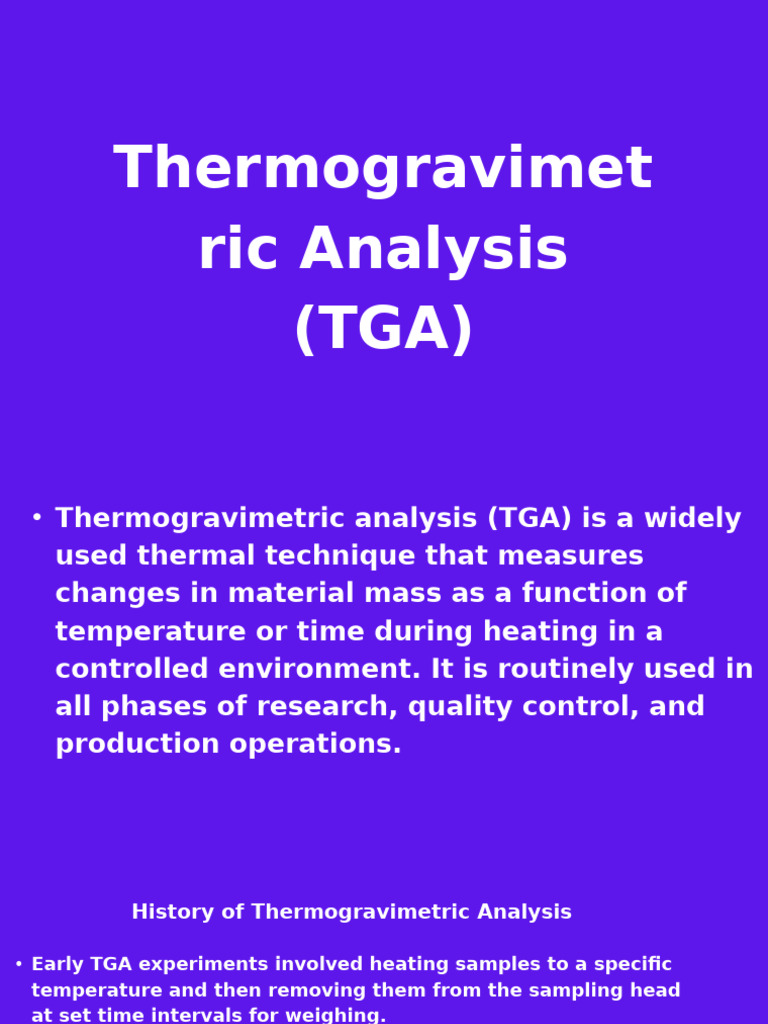 Thermogravimetric Analysis (TGA)

• Thermogravimetric analysis (TGA) is a widely used thermal technique that measures changes in material mass as a function of temperature or time during heating in a controlled environment. It is routinely used in all phases of research, quality control, and production operations.

History of Thermogravimetric Analysis

• Early TGA experiments involved heating samples to a specific temperature and then removing them from the sampling head at set time intervals for weighing.